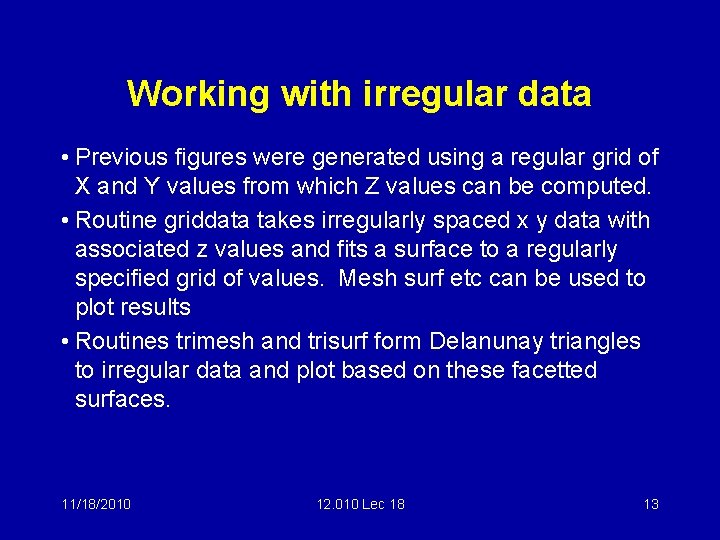 Working with irregular data

• Previous figures were generated using a regular grid of X and Y values from which Z values can be computed.

• Routine griddata takes irregularly spaced x y data with associated z values and fits a surface to a regularly specified grid of values. Mesh surf etc can be used to plot results

• Routines trimesh and trisurf form Delanunay triangles to irregular data and plot based on these facetted surfaces.

11/18/2010

12.010 Lec 18

13